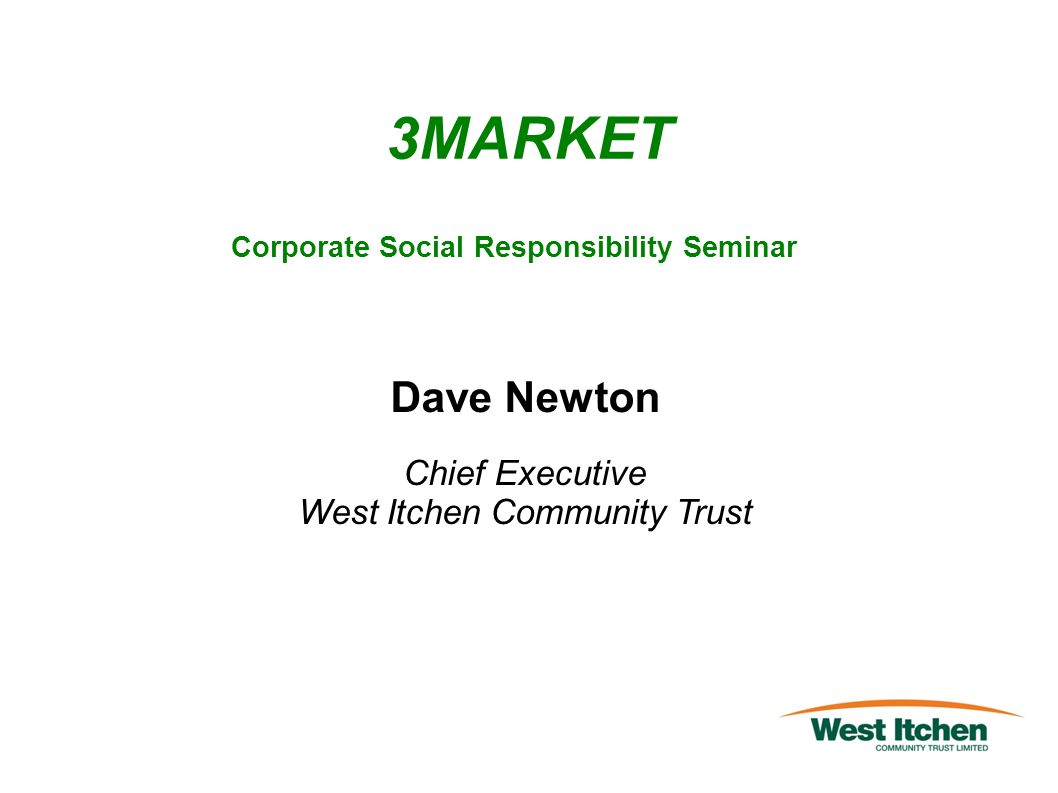 3MARKET

Corporate Social Responsibility Seminar

Dave Newton

Chief Executive
West Itchen Community Trust

West Itchen
COMMUNITY TRUST LIMITED